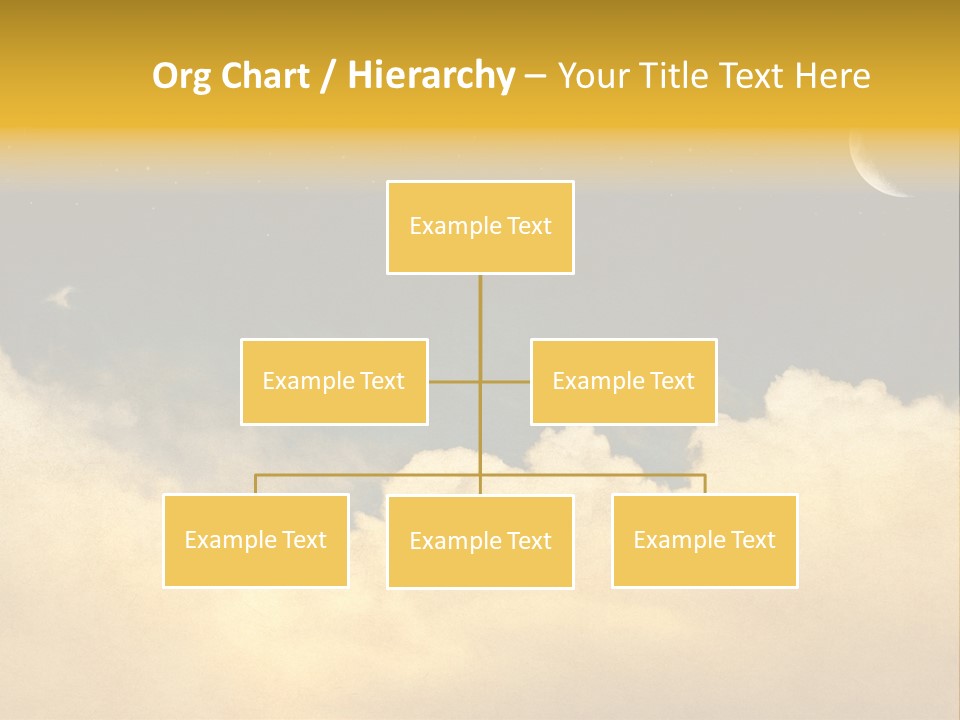 Org Chart / Hierarchy – Your Title Text Here

Example Text

Example Text

Example Text

Example Text

Example Text

Example Text